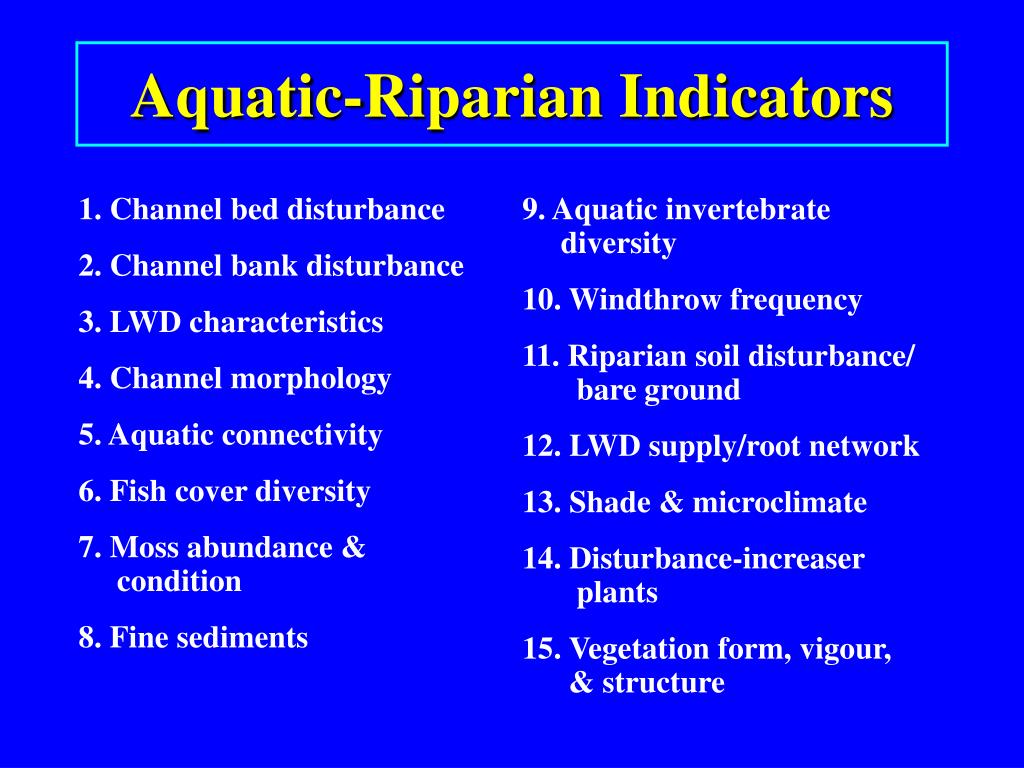 Aquatic-Riparian Indicators

1. Channel bed disturbance

2. Channel bank disturbance

3. LWD characteristics

4. Channel morphology

5. Aquatic connectivity

6. Fish cover diversity

7. Moss abundance & condition

8. Fine sediments

9. Aquatic invertebrate diversity

10. Windthrow frequency

11. Riparian soil disturbance/ bare ground

12. LWD supply/root network

13. Shade & microclimate

14. Disturbance-increaser plants

15. Vegetation form, vigour, & structure